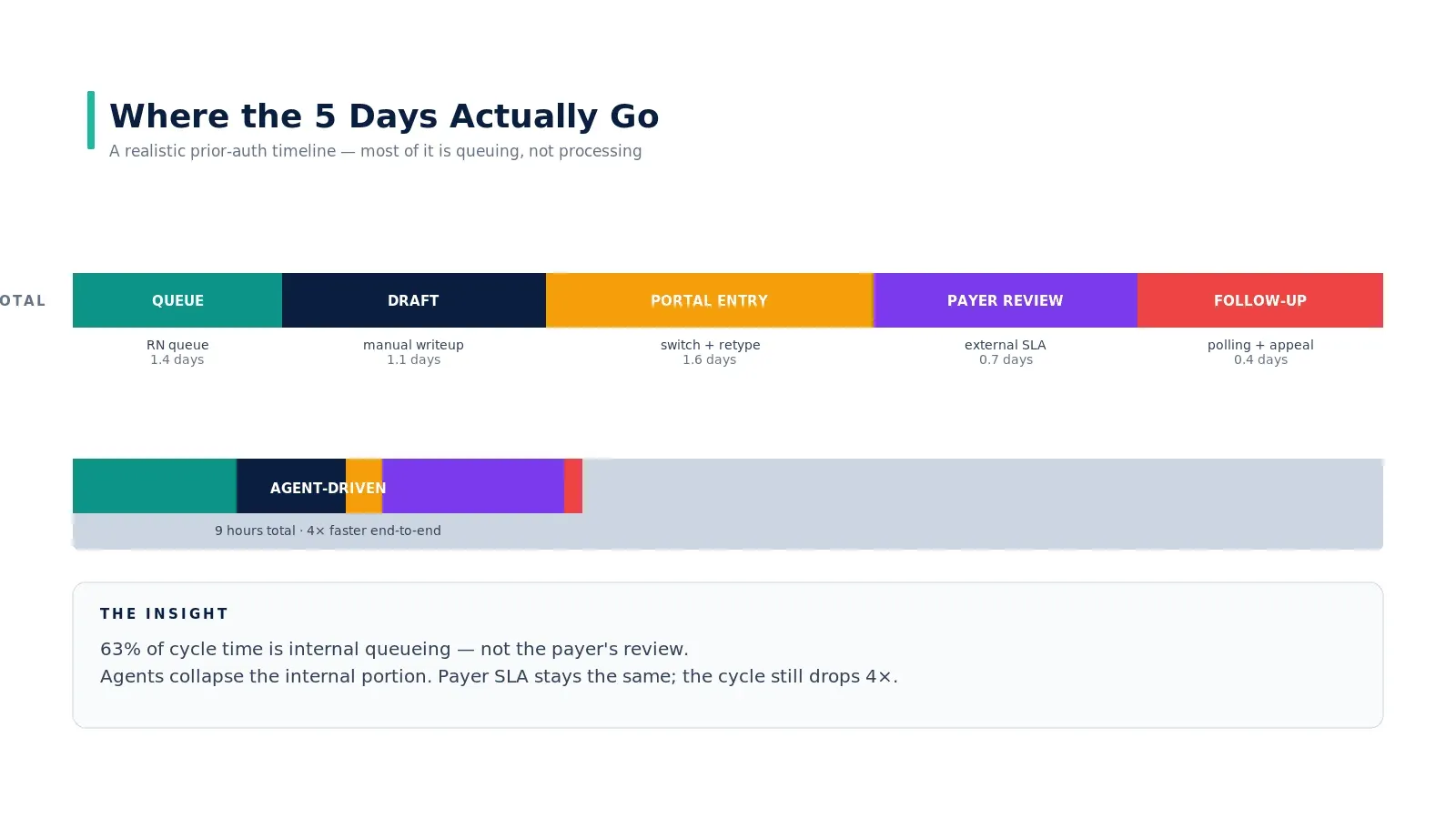 Where the 5 Days Actually Go

A realistic prior-auth timeline — most of it is queuing, not processing

OTAL

QUEUE
RN queue
1.4 days

DRAFT
manual writeup
1.1 days

PORTAL ENTRY
switch + retype
1.6 days

PAYER REVIEW
external SLA
0.7 days

FOLLOW-UP
polling + appeal
0.4 days

AGENT-DRIVEN

9 hours total · 4× faster end-to-end

THE INSIGHT

63% of cycle time is internal queueing — not the payer's review.
Agents collapse the internal portion. Payer SLA stays the same; the cycle still drops 4×.